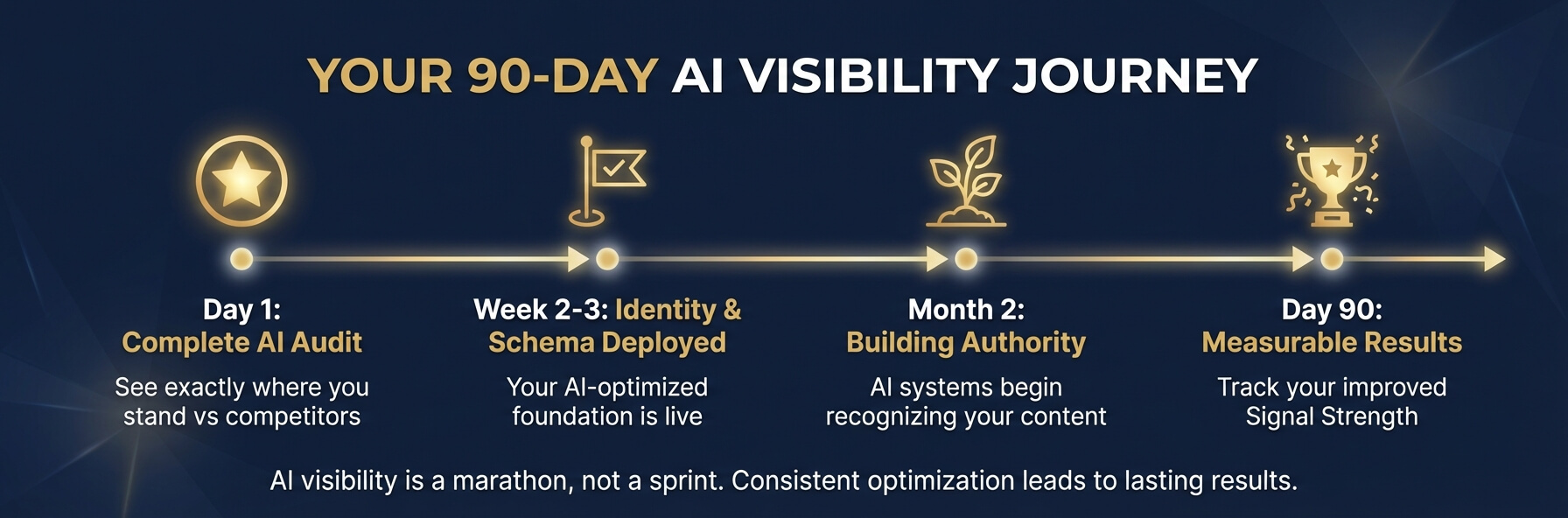 YOUR 90-DAY AI VISIBILITY JOURNEY

Day 1:
Complete AI Audit
See exactly where you stand vs competitors

Week 2-3: Identity & Schema Deployed
Your AI-optimized foundation is live

Month 2:
Building Authority
AI systems begin recognizing your content

Day 90:
Measurable Results
Track your improved Signal Strength

AI visibility is a marathon, not a sprint. Consistent optimization leads to lasting results.